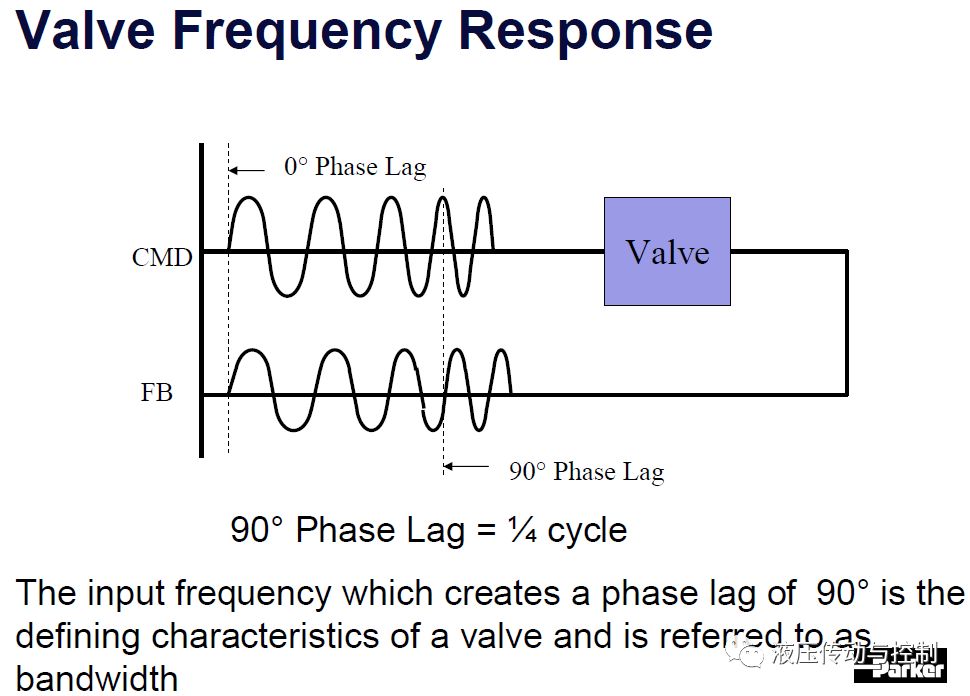 Valve Frequency Response

0° Phase Lag

CMD

Valve

FB

90° Phase Lag

90° Phase Lag = ¼ cycle

The input frequency which creates a phase lag of 90° is the defining characteristics of a valve and is referred to as bandwidth

液压传动与控制

Parker